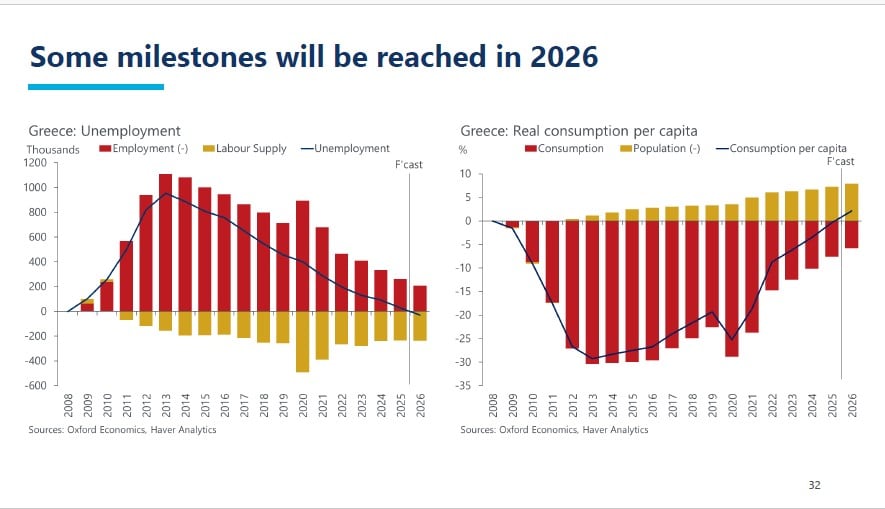 Some milestones will be reached in 2026

Greece: Unemployment
Thousands Employment (-) Labour Supply Unemployment
F'cast
1200
1000
800
600
400
200
0
-200
-400
-600
2008 2009 2010 2011 2012 2013 2014 2015 2016 2017 2018 2019 2020 2021 2022 2023 2024 2025 2026
Sources: Oxford Economics, Haver Analytics

Greece: Real consumption per capita
% Consumption Population (-) Consumption per capita
F'cast
10
5
0
-5
-10
-15
-20
-25
-30
-35
2008 2009 2010 2011 2012 2013 2014 2015 2016 2017 2018 2019 2020 2021 2022 2023 2024 2025 2026
Sources: Oxford Economics, Haver Analytics

32